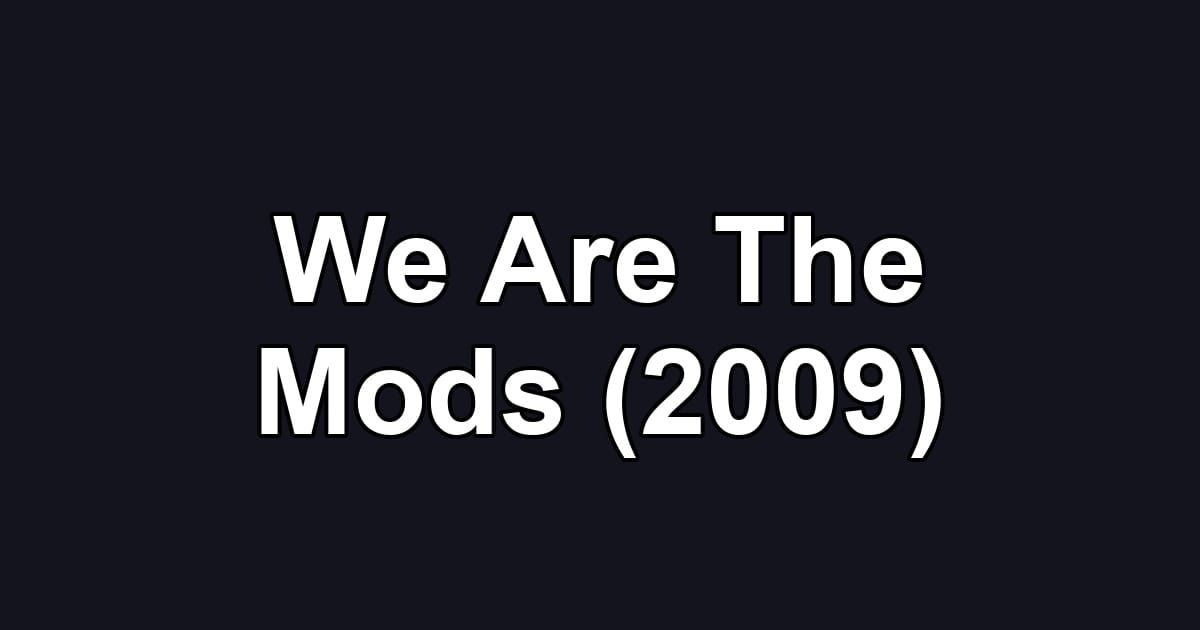 We Are The Mods (2009)